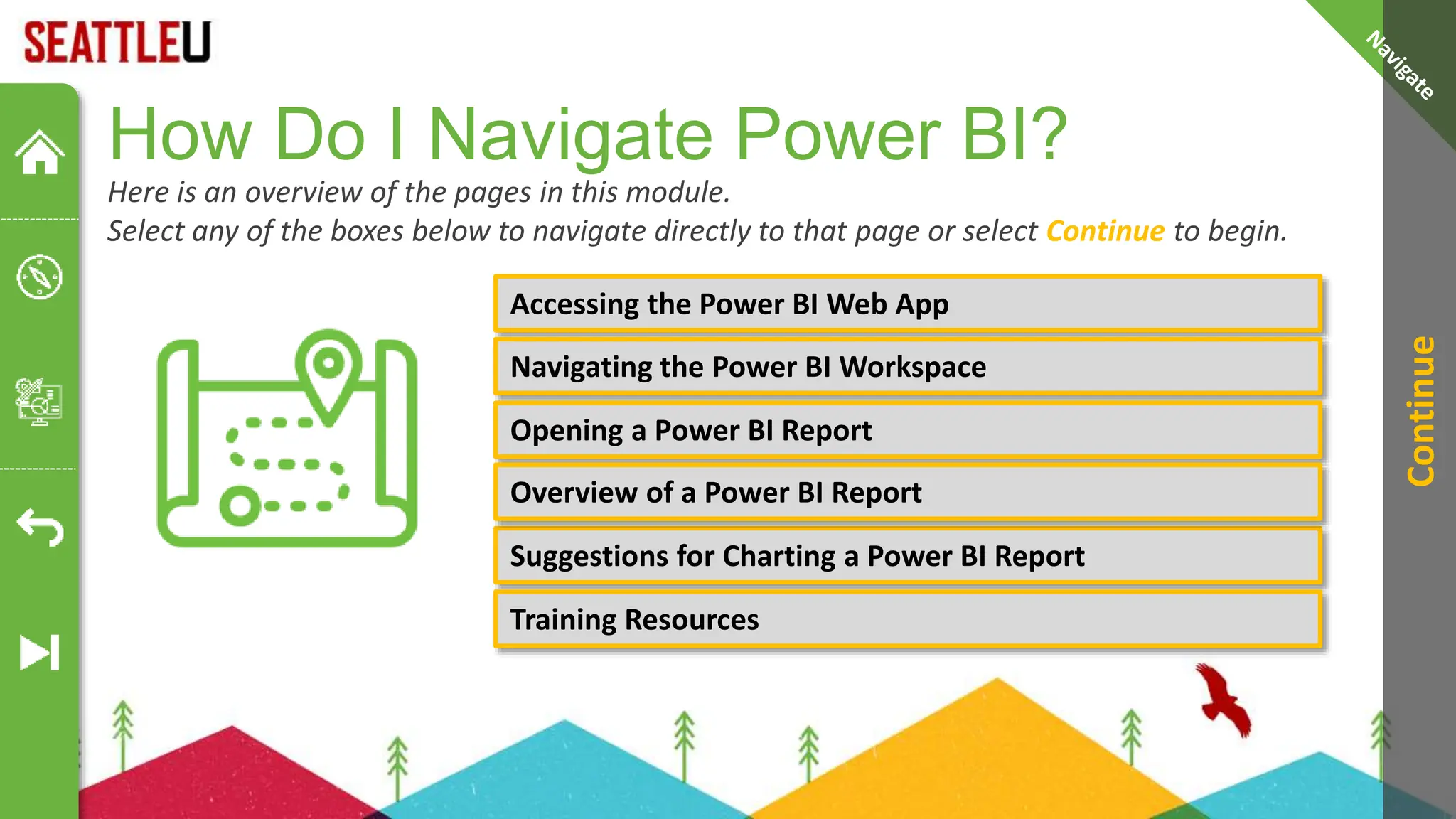 SEATTLEU

Navigate

How Do I Navigate Power BI?

Here is an overview of the pages in this module.
Select any of the boxes below to navigate directly to that page or select Continue to begin.

Accessing the Power BI Web App

Navigating the Power BI Workspace

Opening a Power BI Report

Overview of a Power BI Report

Suggestions for Charting a Power BI Report

Training Resources

Continue